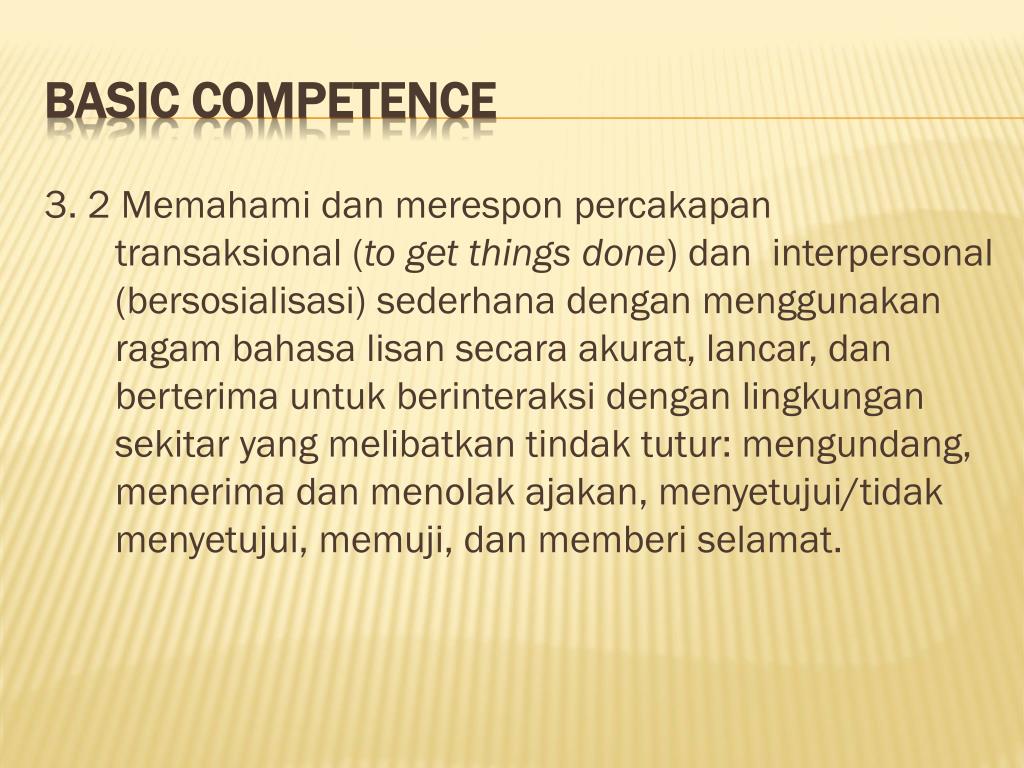 BASIC COMPETENCE

3. 2 Memahami dan merespon percakapan transaksional (to get things done) dan interpersonal (bersosialisasi) sederhana dengan menggunakan ragam bahasa lisan secara akurat, lancar, dan berterima untuk berinteraksi dengan lingkungan sekitar yang melibatkan tindak tutur: mengundang, menerima dan menolak ajakan, menyetujui/tidak menyetujui, memuji, dan memberi selamat.